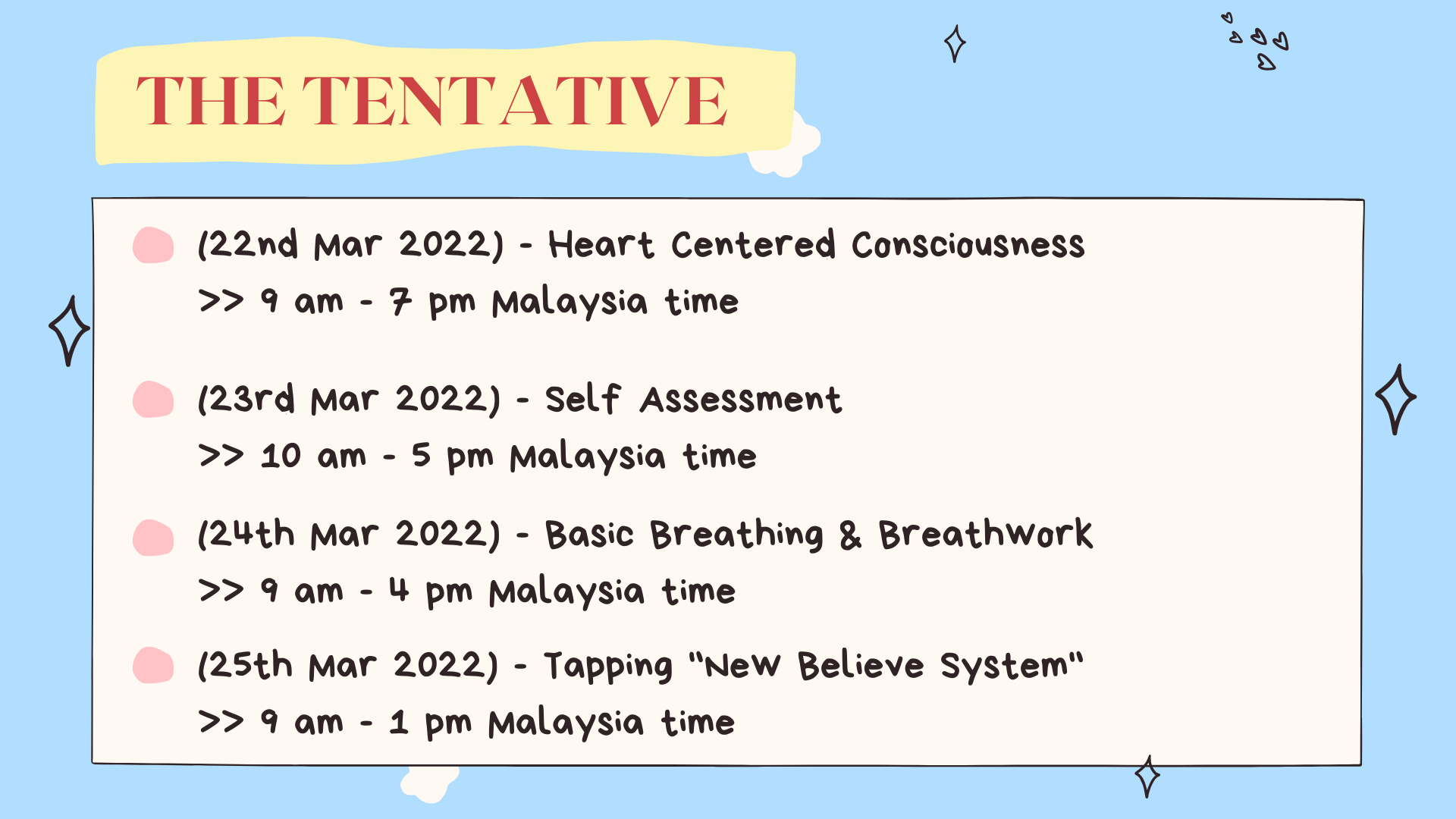 THE TENTATIVE

(22nd Mar 2022) - Heart Centered Consciousness
>> 9 am - 7 pm Malaysia time

(23rd Mar 2022) - Self Assessment
>> 10 am - 5 pm Malaysia time

(24th Mar 2022) - Basic Breathing & Breathwork
>> 9 am - 4 pm Malaysia time

(25th Mar 2022) - Tapping "New Believe System"
>> 9 am - 1 pm Malaysia time